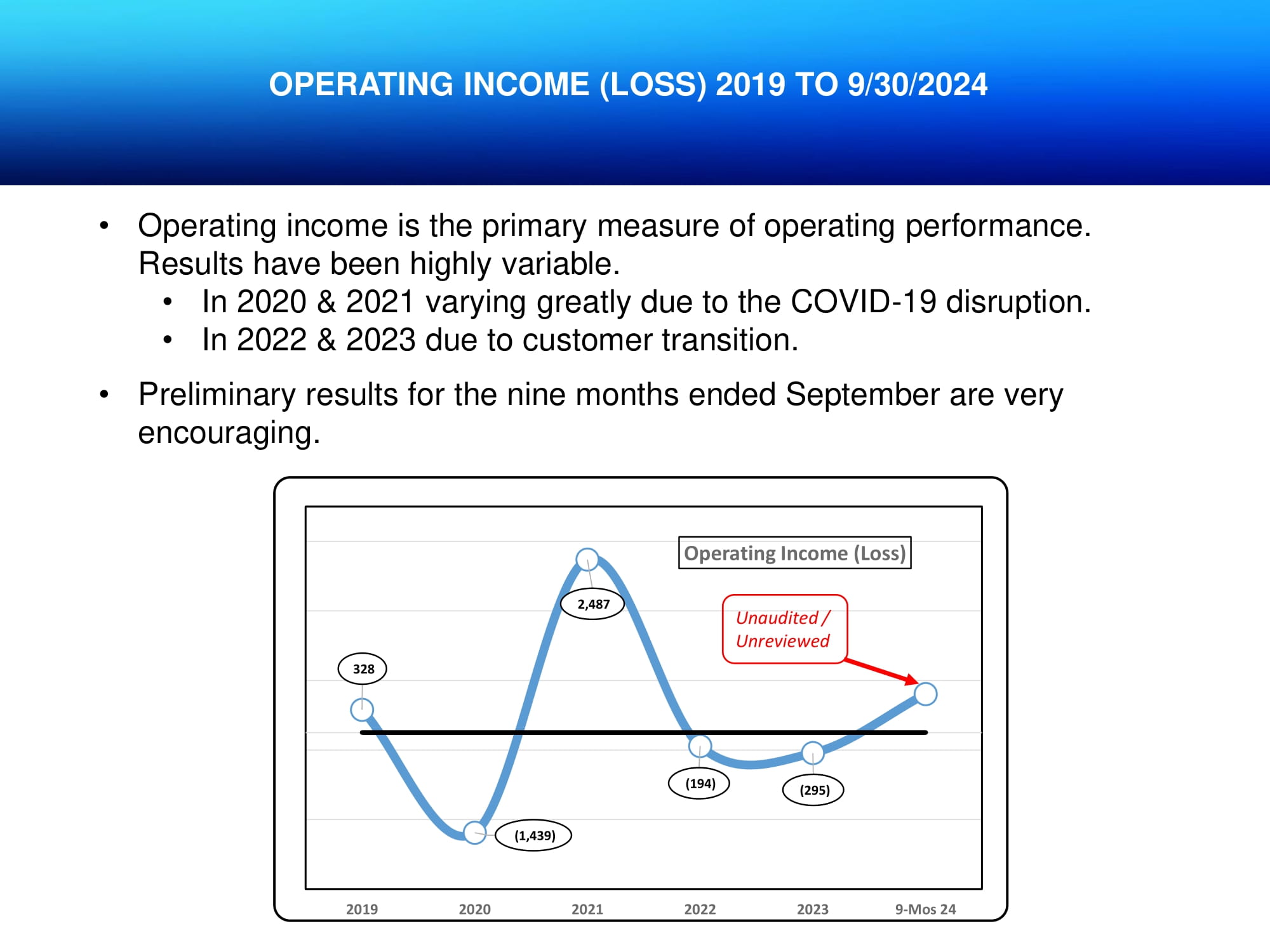 OPERATING INCOME (LOSS) 2019 TO 9/30/2024

• Operating income is the primary measure of operating performance. Results have been highly variable.
  • In 2020 & 2021 varying greatly due to the COVID-19 disruption.
  • In 2022 & 2023 due to customer transition.

• Preliminary results for the nine months ended September are very encouraging.

Operating Income (Loss)

Unaudited / Unreviewed

328

(1,439)

2,487

(194)

(295)

2019 2020 2021 2022 2023 9-Mos 24